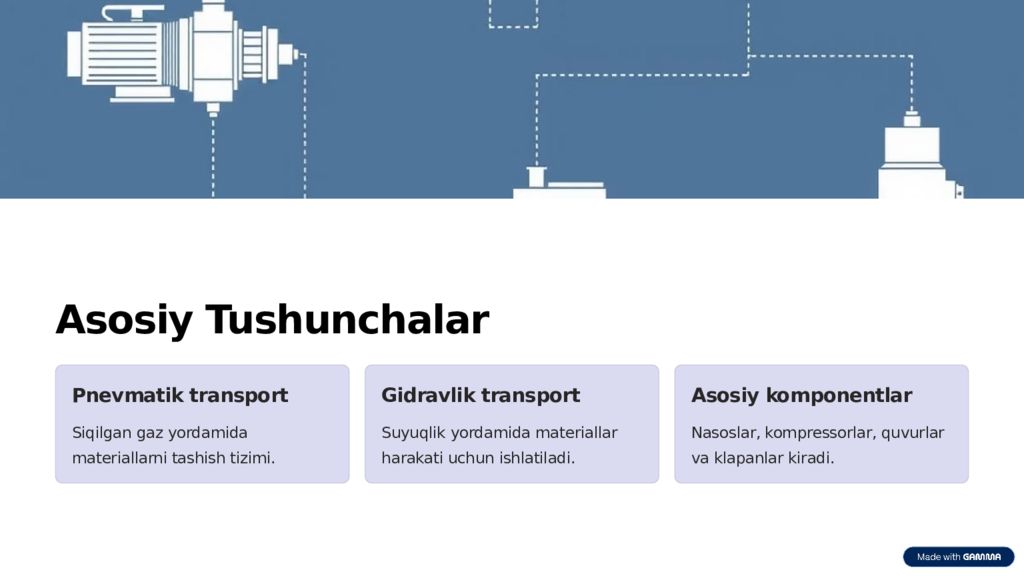 Asosiy Tushunchalar

Pnevmatik transport

Siqilgan gaz yordamida materiallarni tashish tizimi.

Gidravlik transport

Suyuqlik yordamida materiallar harakati uchun ishlatiladi.

Asosiy komponentlar

Nasoslar, kompressorlar, quvurlar va klapanlar kiradi.

Made with GAMMA